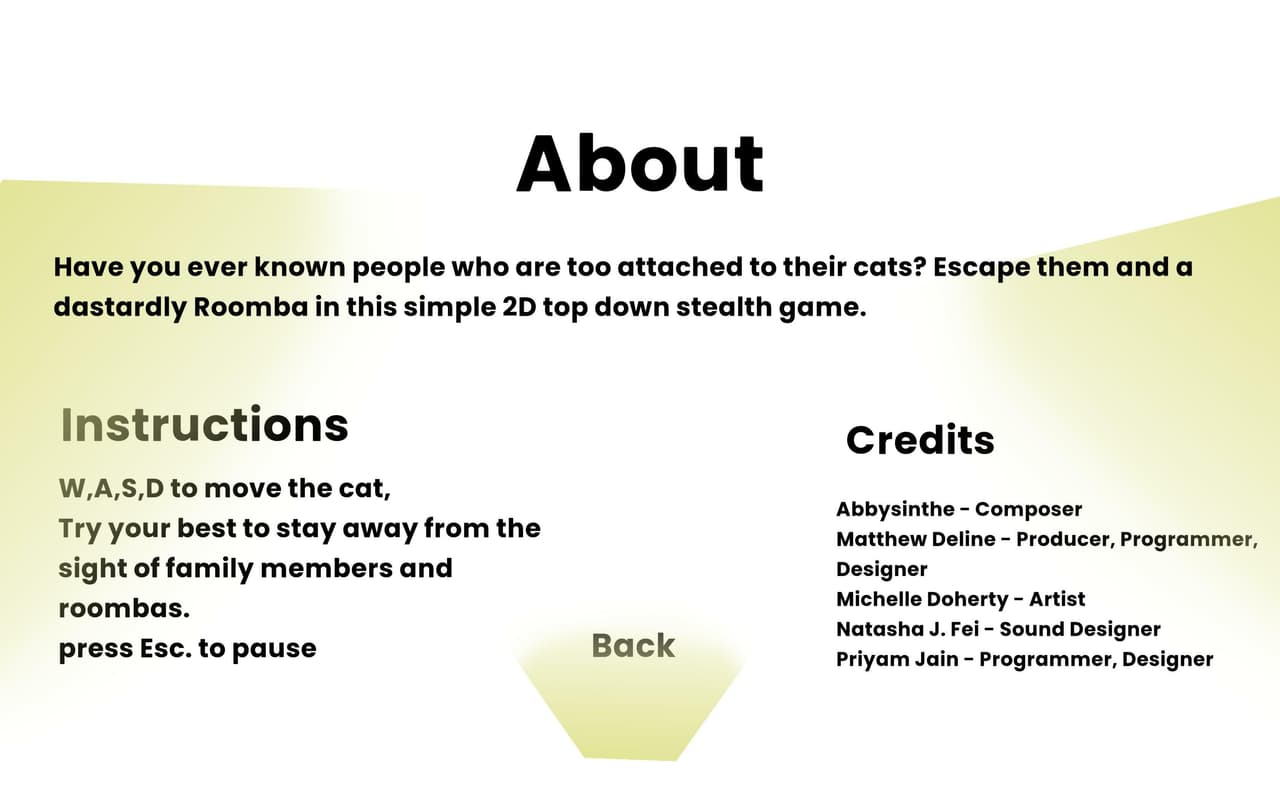 About

Have you ever known people who are too attached to their cats? Escape them and a dastardly Roomba in this simple 2D top down stealth game.

Instructions

W,A,S,D to move the cat,
Try your best to stay away from the sight of family members and roombas.
press Esc. to pause

Back

Credits

Abbysinthe - Composer
Matthew Deline - Producer, Programmer, Designer
Michelle Doherty - Artist
Natasha J. Fei - Sound Designer
Priyam Jain - Programmer, Designer